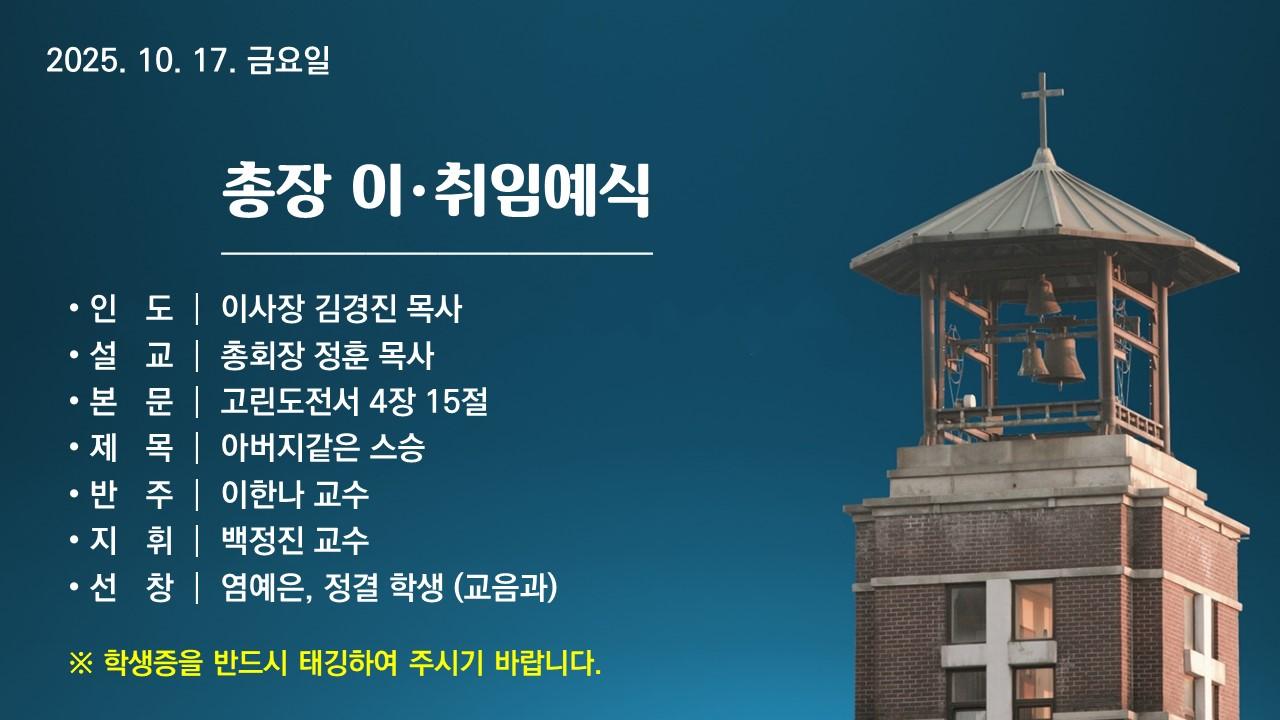 2025. 10. 17. 금요일

총장 이·취임예식

• 인 도 | 이사장 김경진 목사
• 설 교 | 총회장 정훈 목사
• 본 문 | 고린도전서 4장 15절
• 제 목 | 아버지같은 스승
• 반 주 | 이한나 교수
• 지 휘 | 백정진 교수
• 선 창 | 염예은, 정결 학생 (교음과)

※ 학생증을 반드시 태깅하여 주시기 바랍니다.